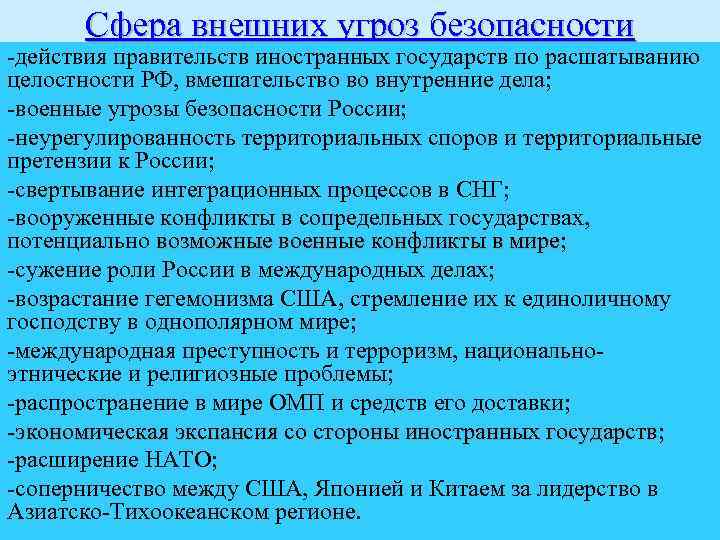 Сфера внешних угроз безопасности

-действия правительств иностранных государств по расшатыванию целостности РФ, вмешательство во внутренние дела;

-военные угрозы безопасности России;

-неурегулированность территориальных споров и территориальные претензии к России;

-свертывание интеграционных процессов в СНГ;

-вооруженные конфликты в сопредельных государствах, потенциально возможные военные конфликты в мире;

-сужение роли России в международных делах;

-возрастание гегемонизма США, стремление их к единоличному господству в однополярном мире;

-международная преступность и терроризм, национально-этнические и религиозные проблемы;

-распространение в мире ОМП и средств его доставки;

-экономическая экспансия со стороны иностранных государств;

-расширение НАТО;

-соперничество между США, Японией и Китаем за лидерство в Азиатско-Тихоокеанском регионе.